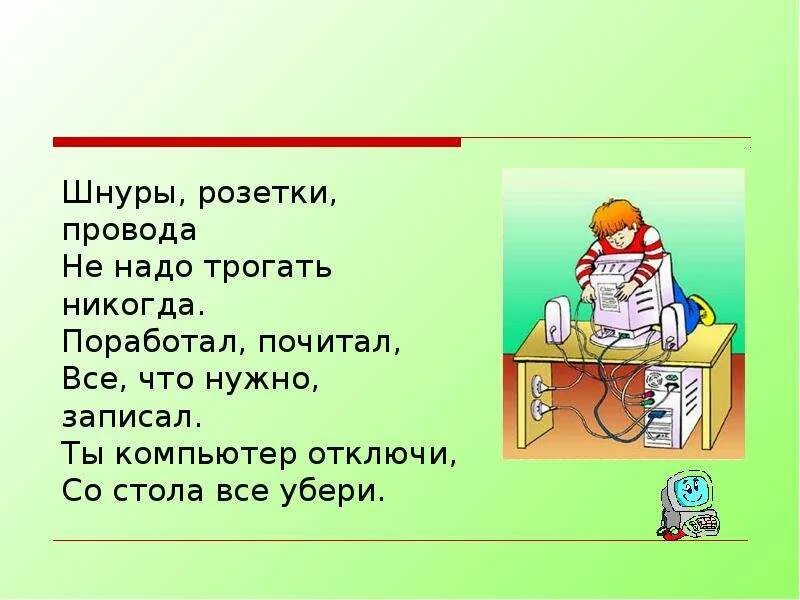 Шнуры, розетки, провода
Не надо трогать никогда.
Поработал, почитал,
Все, что нужно, записал.
Ты компьютер отключи,
Со стола все убери.